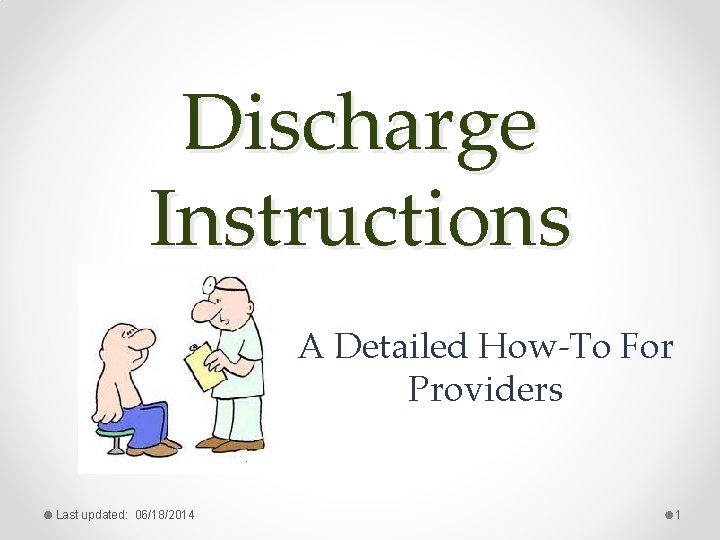 Discharge Instructions

A Detailed How-To For Providers

Last updated: 06/18/2014

1